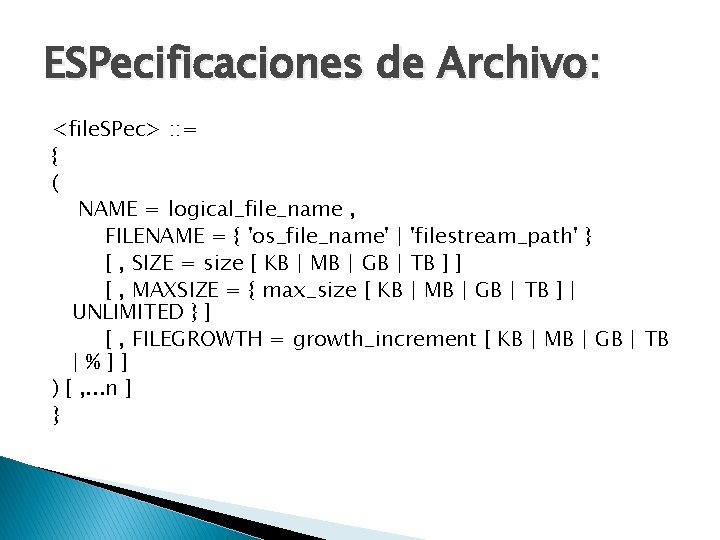 ESPecificaciones de Archivo:

<fileSPec> ::=
{
(
NAME = logical_file_name ,
FILENAME = { 'os_file_name' | 'filestream_path' }
[ , SIZE = size [ KB | MB | GB | TB ] ]
[ , MAXSIZE = { max_size [ KB | MB | GB | TB ] | UNLIMITED } ]
[ , FILEGROWTH = growth_increment [ KB | MB | GB | TB | % ] ]
) [ ,...n ]
}